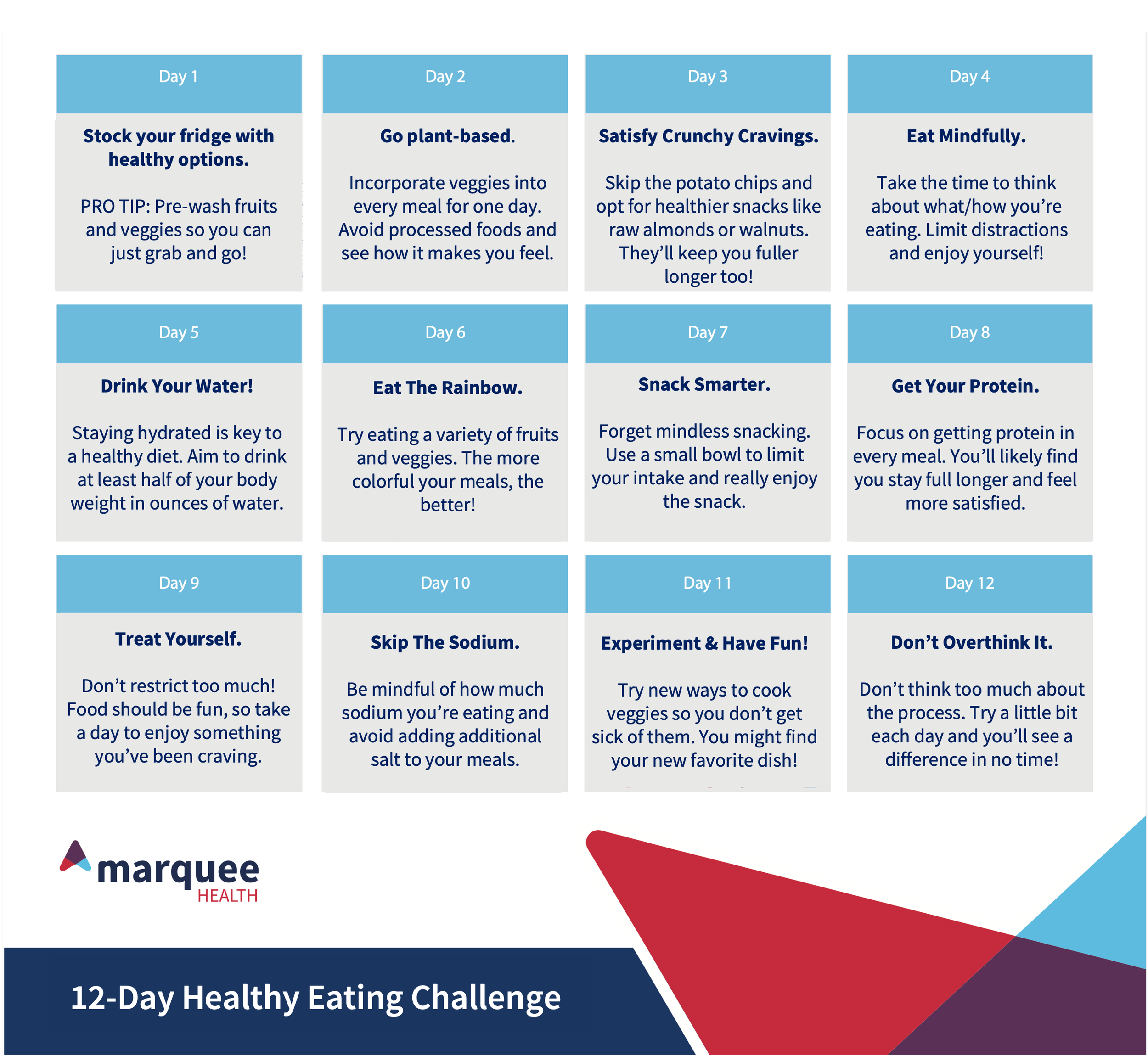 Day 1

Stock your fridge with healthy options.

PRO TIP: Pre-wash fruits and veggies so you can just grab and go!

Day 2

Go plant-based.

Incorporate veggies into every meal for one day. Avoid processed foods and see how it makes you feel.

Day 3

Satisfy Crunchy Cravings.

Skip the potato chips and opt for healthier snacks like raw almonds or walnuts. They'll keep you fuller longer too!

Day 4

Eat Mindfully.

Take the time to think about what/how you're eating. Limit distractions and enjoy yourself!

Day 5

Drink Your Water!

Staying hydrated is key to a healthy diet. Aim to drink at least half of your body weight in ounces of water.

Day 6

Eat The Rainbow.

Try eating a variety of fruits and veggies. The more colorful your meals, the better!

Day 7

Snack Smarter.

Forget mindless snacking. Use a small bowl to limit your intake and really enjoy the snack.

Day 8

Get Your Protein.

Focus on getting protein in every meal. You'll likely find you stay full longer and feel more satisfied.

Day 9

Treat Yourself.

Don't restrict too much! Food should be fun, so take a day to enjoy something you've been craving.

Day 10

Skip The Sodium.

Be mindful of how much sodium you're eating and avoid adding additional salt to your meals.

Day 11

Experiment & Have Fun!

Try new ways to cook veggies so you don't get sick of them. You might find your new favorite dish!

Day 12

Don't Overthink It.

Don't think too much about the process. Try a little bit each day and you'll see a difference in no time!

marquee
HEALTH

12-Day Healthy Eating Challenge